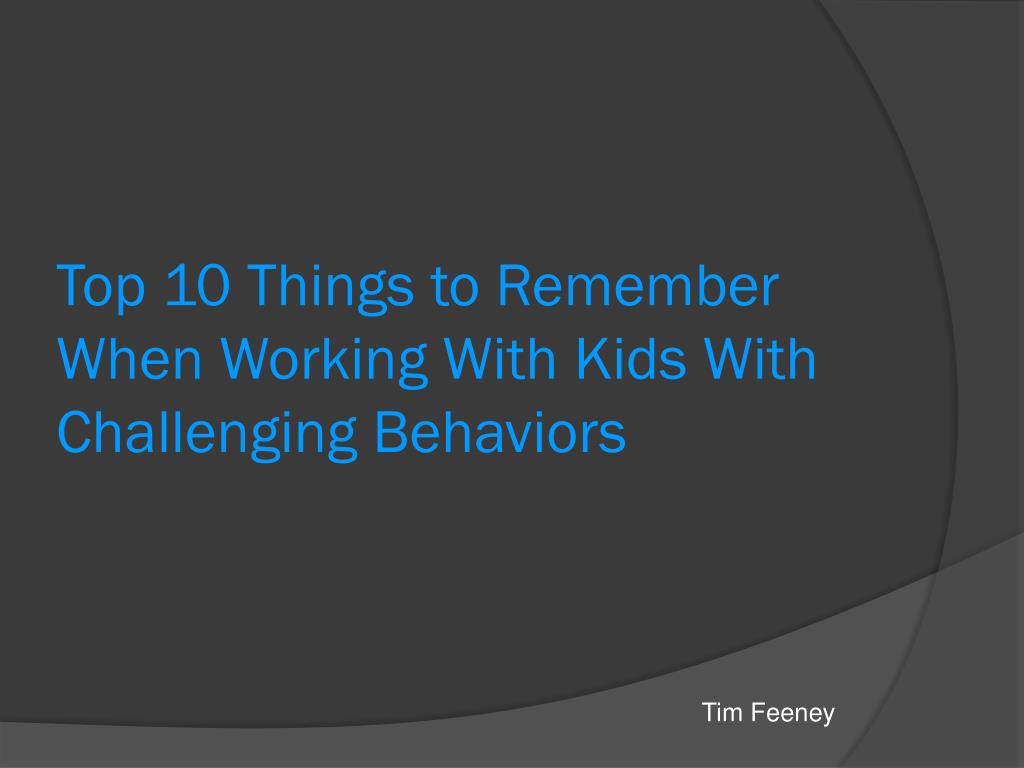 Top 10 Things to Remember When Working With Kids With Challenging Behaviors

Tim Feeney